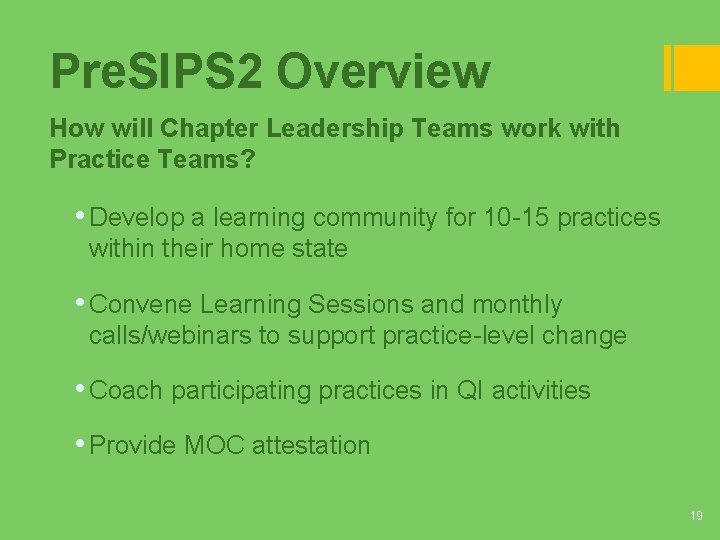 PreSIPS2 Overview

How will Chapter Leadership Teams work with Practice Teams?

• Develop a learning community for 10-15 practices within their home state

• Convene Learning Sessions and monthly calls/webinars to support practice-level change

• Coach participating practices in QI activities

• Provide MOC attestation

19